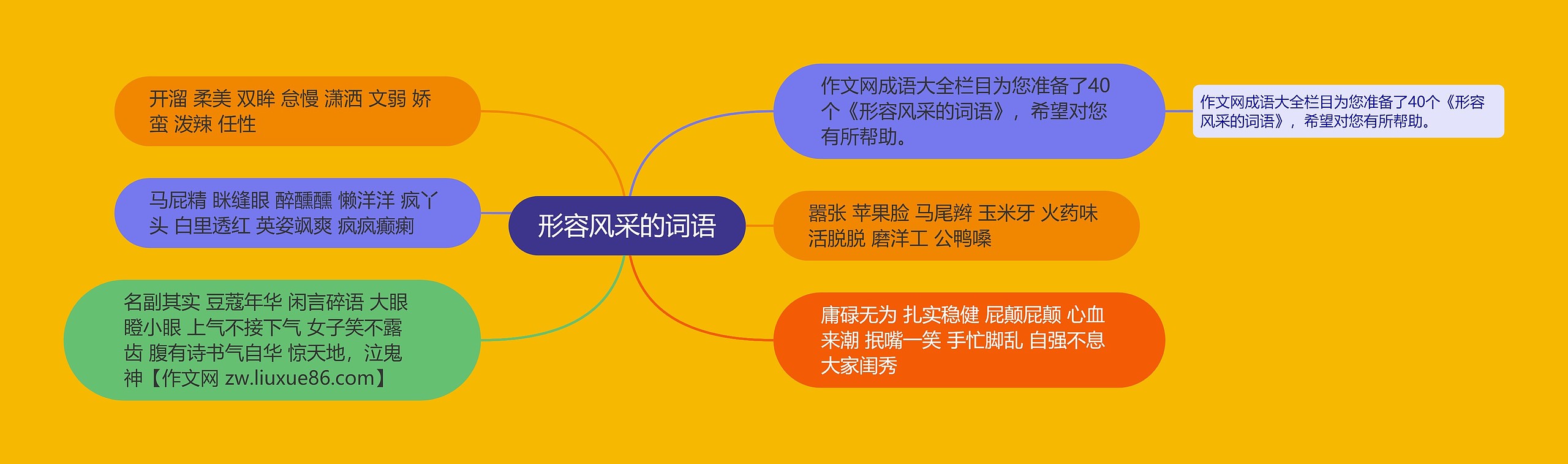 形容风采的词语

作文网成语大全栏目为您准备了40个《形容风采的词语》，希望对您有所帮助。

作文网成语大全栏目为您准备了40个《形容风采的词语》，希望对您有所帮助。

嚣张 苹果脸 马尾辫 玉米牙 火药味 活脱脱 磨洋工 公鸭嗓

庸碌无为 扎实稳健 屁颠屁颠 心血来潮 抿嘴一笑 手忙脚乱 自强不息 大家闺秀

开溜 柔美 双眸 怠慢 潇洒 文弱 娇蛮 泼辣 任性

马屁精 眯缝眼 醉醺醺 懒洋洋 疯丫头 白里透红 英姿飒爽 疯疯癫癫

名副其实 豆蔻年华 闲言碎语 大眼瞪小眼 上气不接下气 女子笑不露齿 腹有诗书气自华 惊天地，泣鬼神【作文网 zw.liuxue86.com】